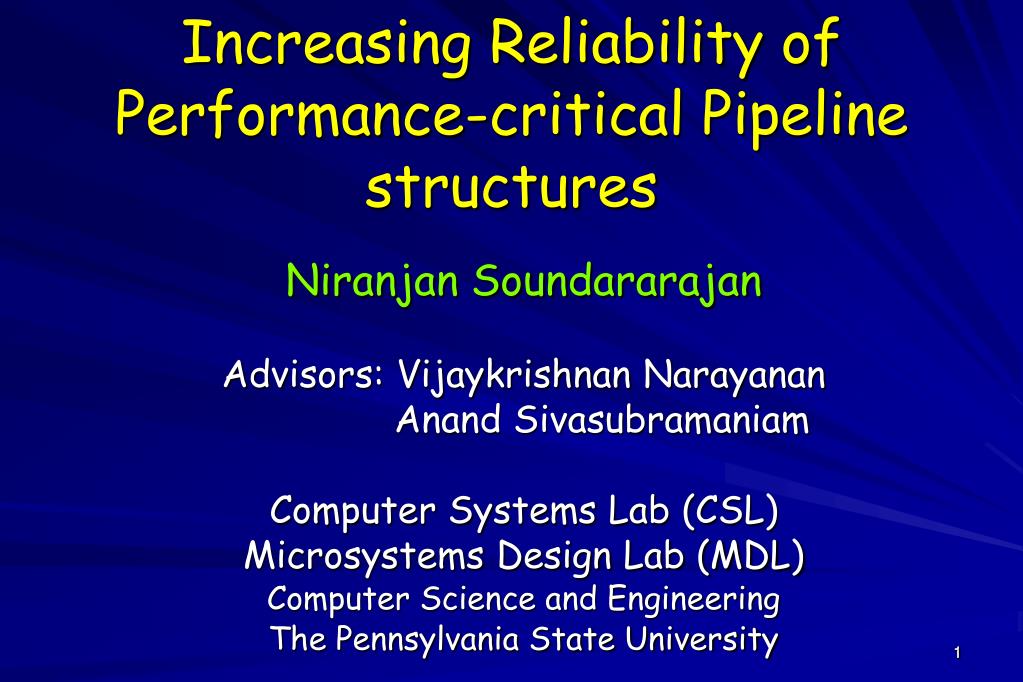 Increasing Reliability of Performance-critical Pipeline structures

Niranjan Soundararajan

Advisors: Vijaykrishnan Narayanan
Anand Sivasubramaniam

Computer Systems Lab (CSL)
Microsystems Design Lab (MDL)
Computer Science and Engineering
The Pennsylvania State University

1